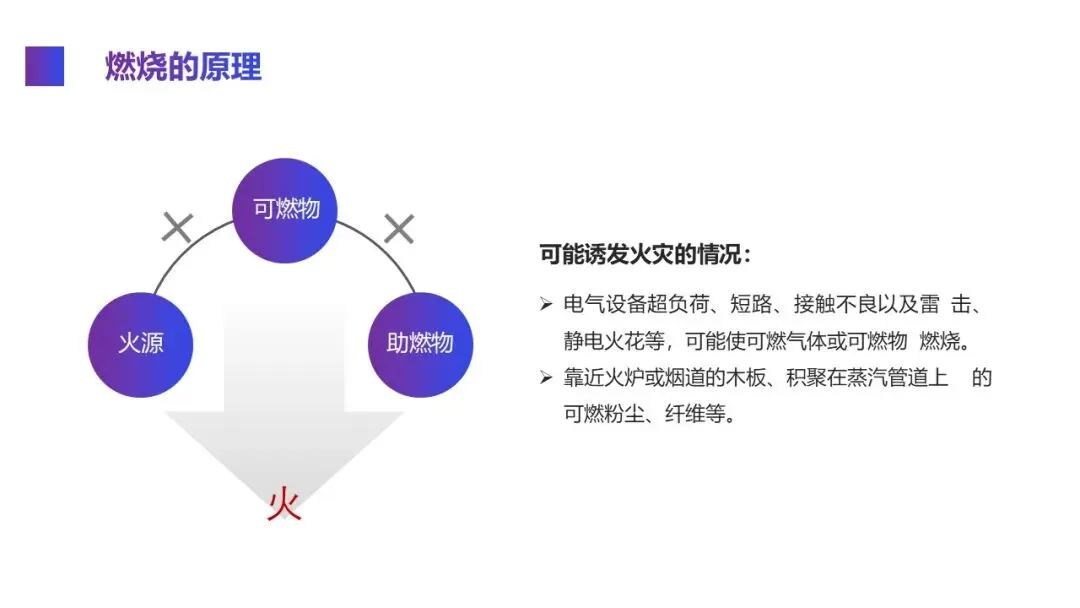 燃烧的原理

可燃物

火源

助燃物

火

可能诱发火灾的情况：

➢ 电气设备超负荷、短路、接触不良以及雷 击、静电火花等，可能使可燃气体或可燃物 燃烧。

➢ 靠近火炉或烟道的木板、积聚在蒸汽管道上 的可燃粉尘、纤维等。